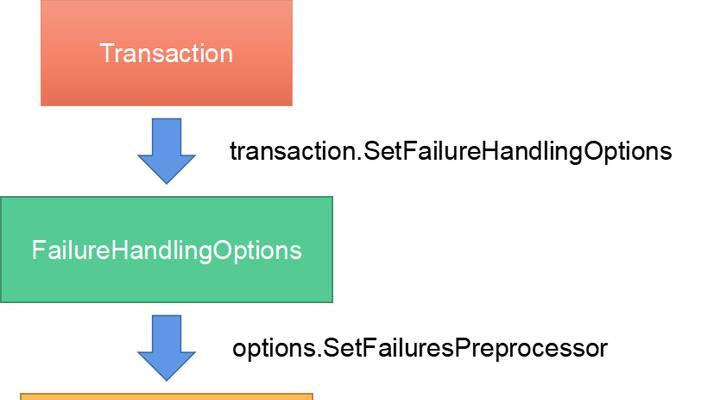 Transaction

transaction.SetFailureHandlingOptions

FailureHandlingOptions

options.SetFailuresPreprocessor